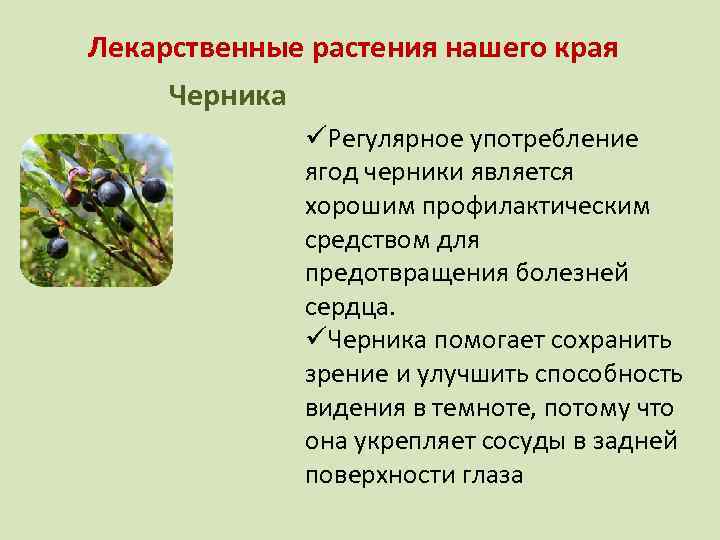 Лекарственные растения нашего края

Черника

✓Регулярное употребление ягод черники является хорошим профилактическим средством для предотвращения болезней сердца.

✓Черника помогает сохранить зрение и улучшить способность видения в темноте, потому что она укрепляет сосуды в задней поверхности глаза